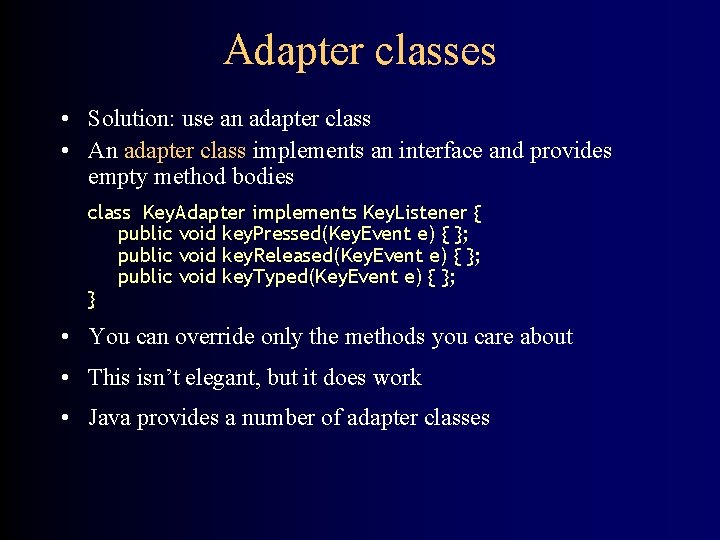 Adapter classes

• Solution: use an adapter class

• An adapter class implements an interface and provides empty method bodies

class KeyAdapter implements KeyListener {
    public void keyPressed(KeyEvent e) { };
    public void keyReleased(KeyEvent e) { };
    public void keyTyped(KeyEvent e) { };
}

• You can override only the methods you care about

• This isn't elegant, but it does work

• Java provides a number of adapter classes